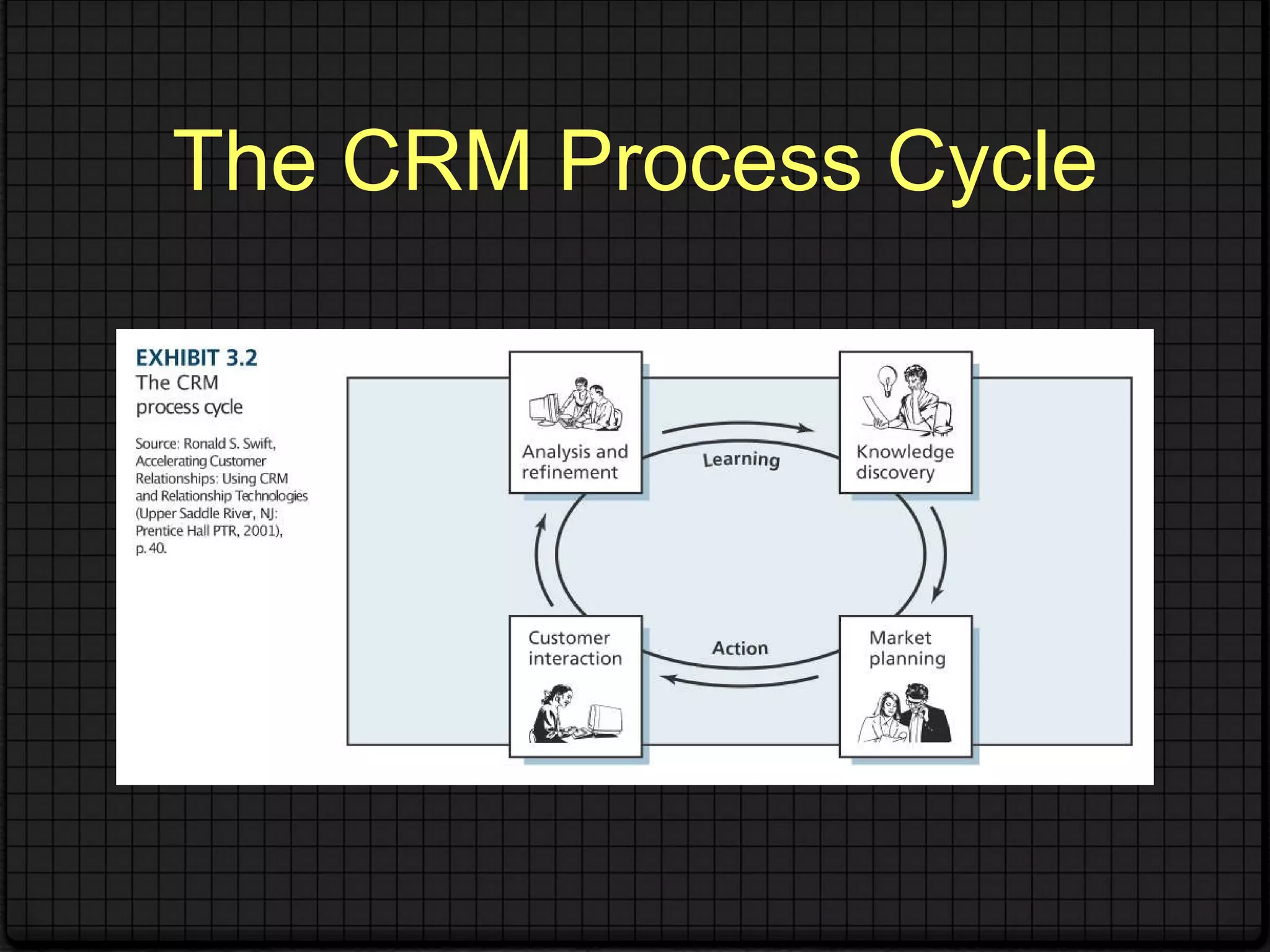 The CRM Process Cycle

EXHIBIT 3.2
The CRM process cycle

Source: Ronald S. Swift, Accelerating Customer Relationships: Using CRM and Relationship Technologies (Upper Saddle River, NJ: Prentice Hall PTR, 2001), p. 40.

Analysis and refinement

Learning

Knowledge discovery

Customer interaction

Action

Market planning